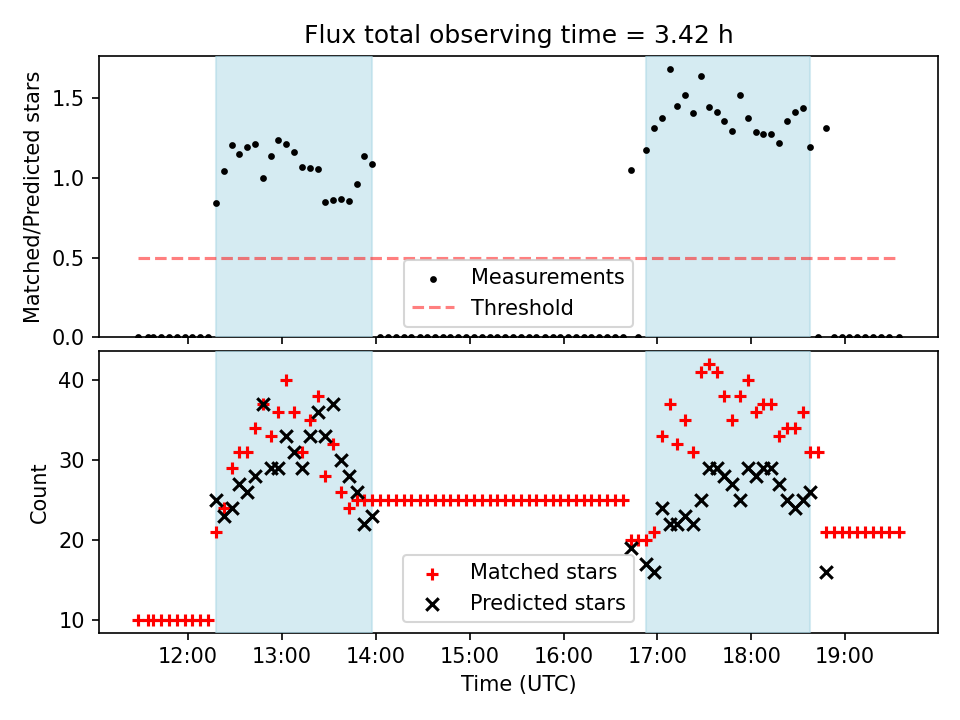 Flux total observing time = 3.42 h

Matched/Predicted stars

1.5
1.0
0.5
0.0

Measurements
Threshold

Count

40
30
20
10

Matched stars
Predicted stars

12:00
13:00
14:00
15:00
16:00
17:00
18:00
19:00

Time (UTC)